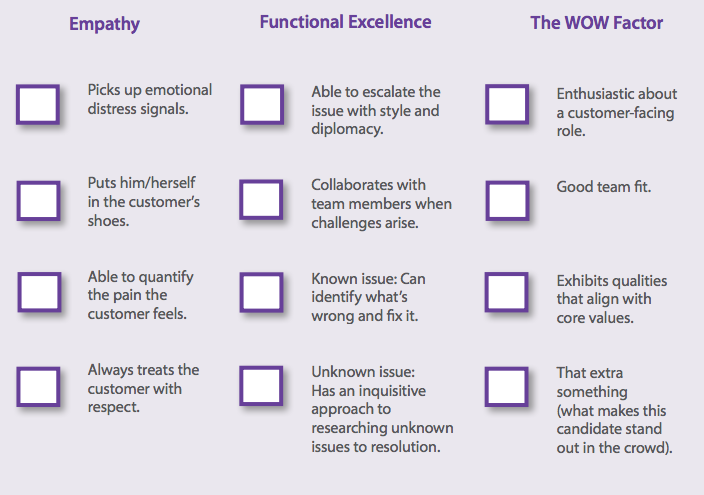 Empathy

Picks up emotional distress signals.

Puts him/herself in the customer's shoes.

Able to quantify the pain the customer feels.

Always treats the customer with respect.

Functional Excellence

Able to escalate the issue with style and diplomacy.

Collaborates with team members when challenges arise.

Known issue: Can identify what's wrong and fix it.

Unknown issue: Has an inquisitive approach to researching unknown issues to resolution.

The WOW Factor

Enthusiastic about a customer-facing role.

Good team fit.

Exhibits qualities that align with core values.

That extra something (what makes this candidate stand out in the crowd).